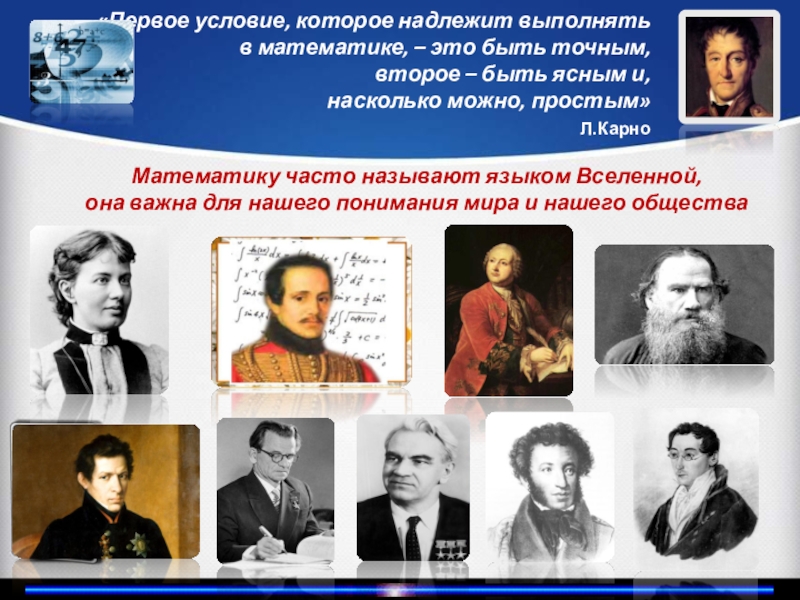 «Первое условие, которое надлежит выполнять в математике, – это быть точным, второе – быть ясным и, насколько можно, простым»
Л.Карно

Математику часто называют языком Вселенной, она важна для нашего понимания мира и нашего общества